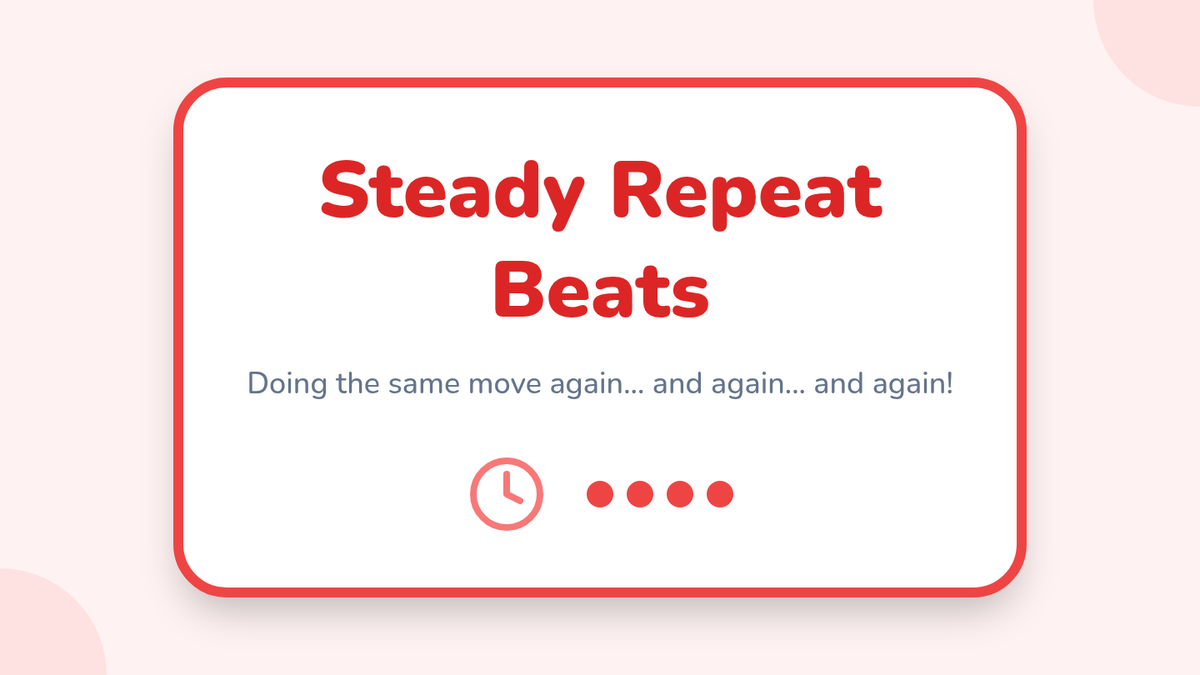 Steady Repeat Beats

Doing the same move again... and again... and again!